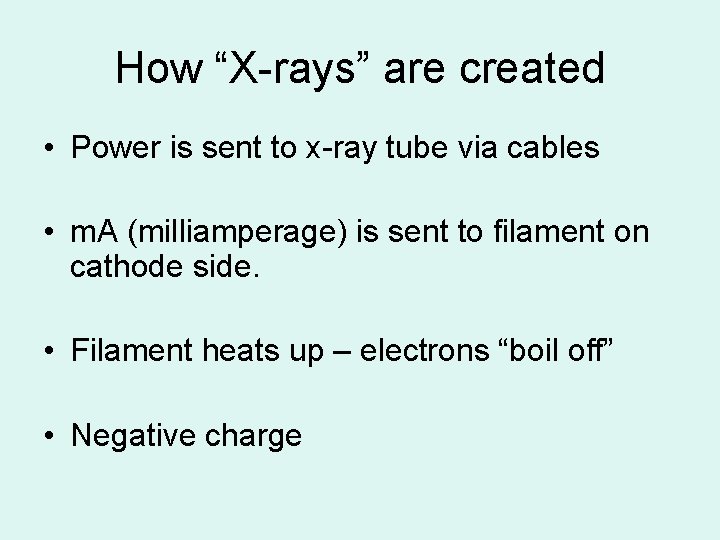 How “X-rays” are created

• Power is sent to x-ray tube via cables

• mA (milliamperage) is sent to filament on cathode side.

• Filament heats up – electrons “boil off”

• Negative charge